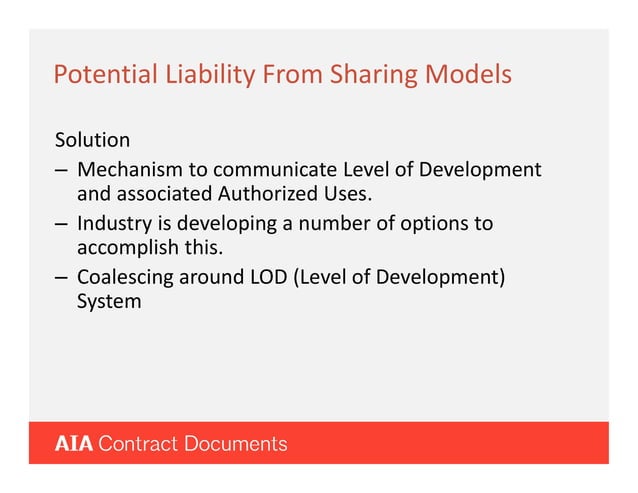 Potential Liability From Sharing Models

Solution

– Mechanism to communicate Level of Development and associated Authorized Uses.

– Industry is developing a number of options to accomplish this.

– Coalescing around LOD (Level of Development) System

AIA Contract Documents